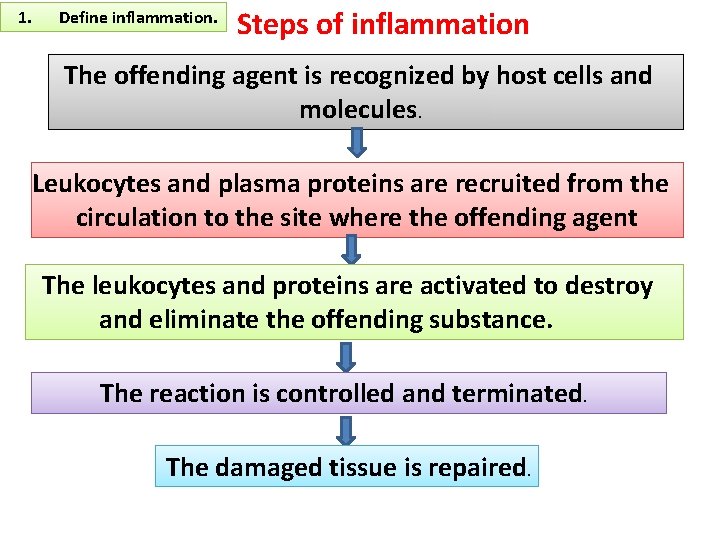 1. Define inflammation.

Steps of inflammation

The offending agent is recognized by host cells and molecules.

Leukocytes and plasma proteins are recruited from the circulation to the site where the offending agent

The leukocytes and proteins are activated to destroy and eliminate the offending substance.

The reaction is controlled and terminated.

The damaged tissue is repaired.